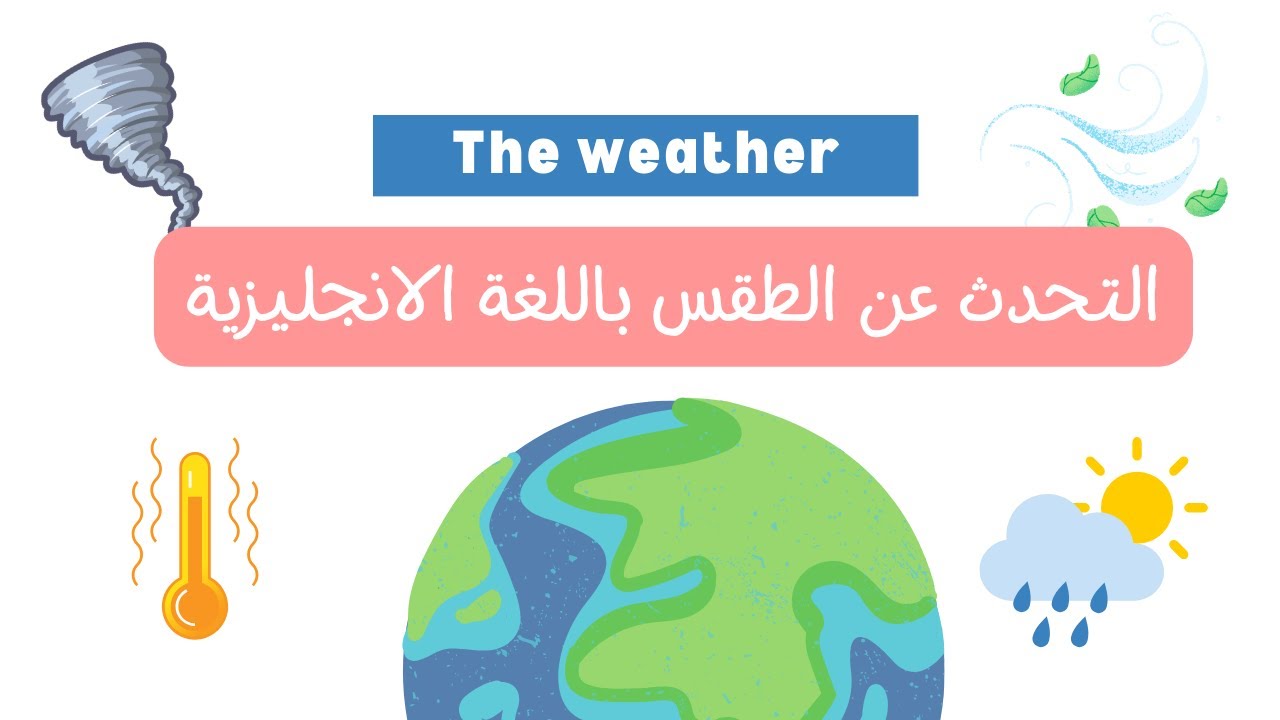 The weather

التحدث عن الطقس باللغة الانجليزية